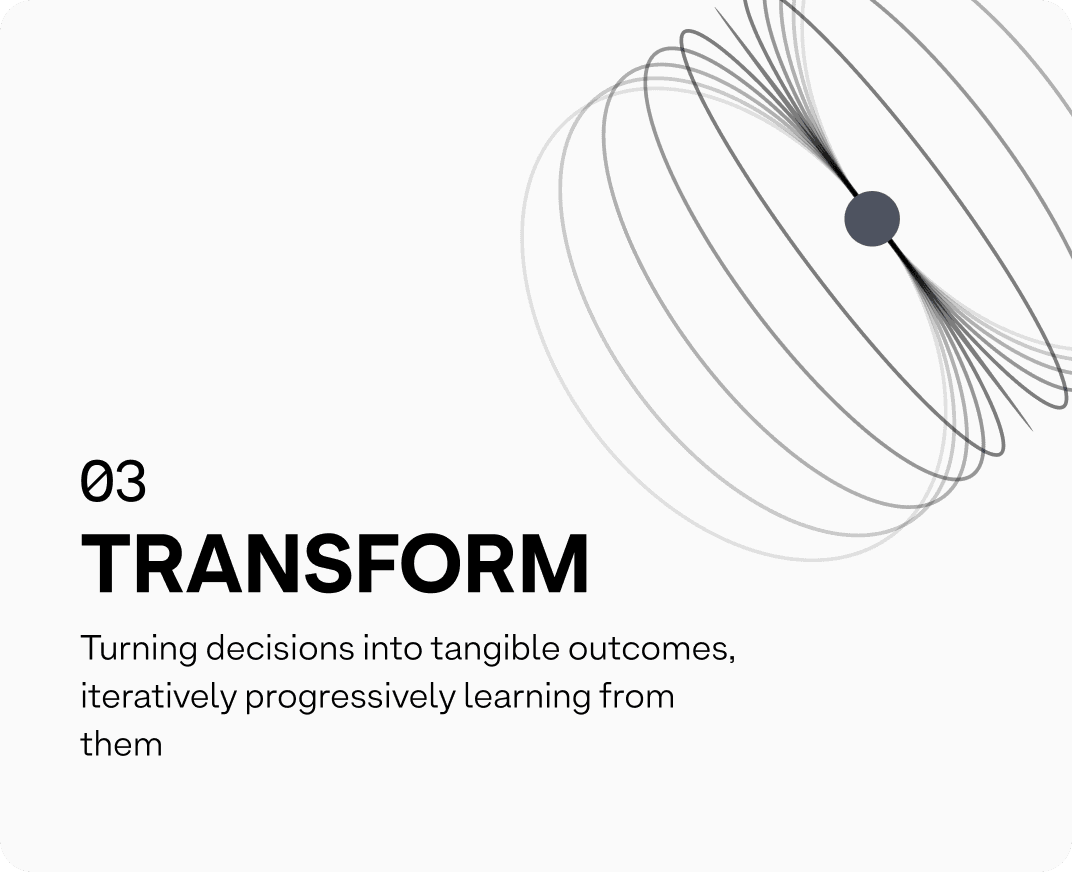 03
TRANSFORM

Turning decisions into tangible outcomes, iteratively progressively learning from them